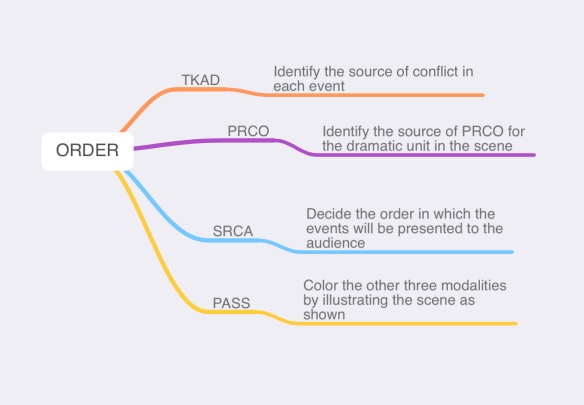 ORDER

TKAD

Identify the source of conflict in each event

PRCO

Identify the source of PRCO for the dramatic unit in the scene

SRCA

Decide the order in which the events will be presented to the audience

PASS

Color the other three modalities by illustrating the scene as shown